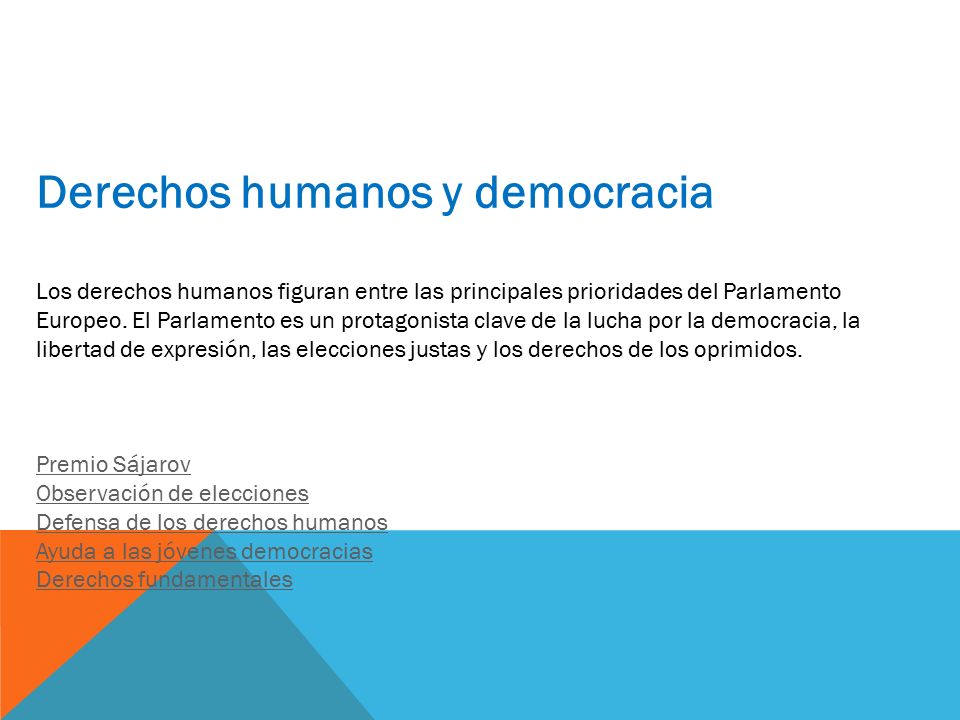 Derechos humanos y democracia

Los derechos humanos figuran entre las principales prioridades del Parlamento Europeo. El Parlamento es un protagonista clave de la lucha por la democracia, la libertad de expresión, las elecciones justas y los derechos de los oprimidos.

Premio Sájarov
Observación de elecciones
Defensa de los derechos humanos
Ayuda a las jóvenes democracias
Derechos fundamentales